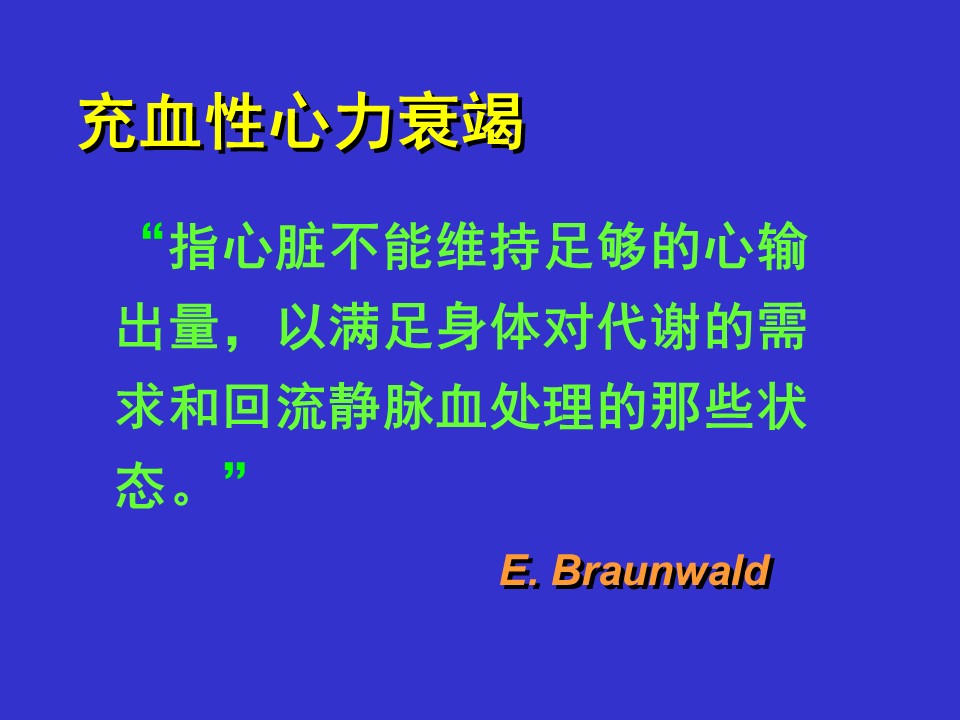 充血性心力衰竭

“指心脏不能维持足够的心输出量，以满足身体对代谢的需求和回流静脉血处理的那些状态。”

E. Braunwald